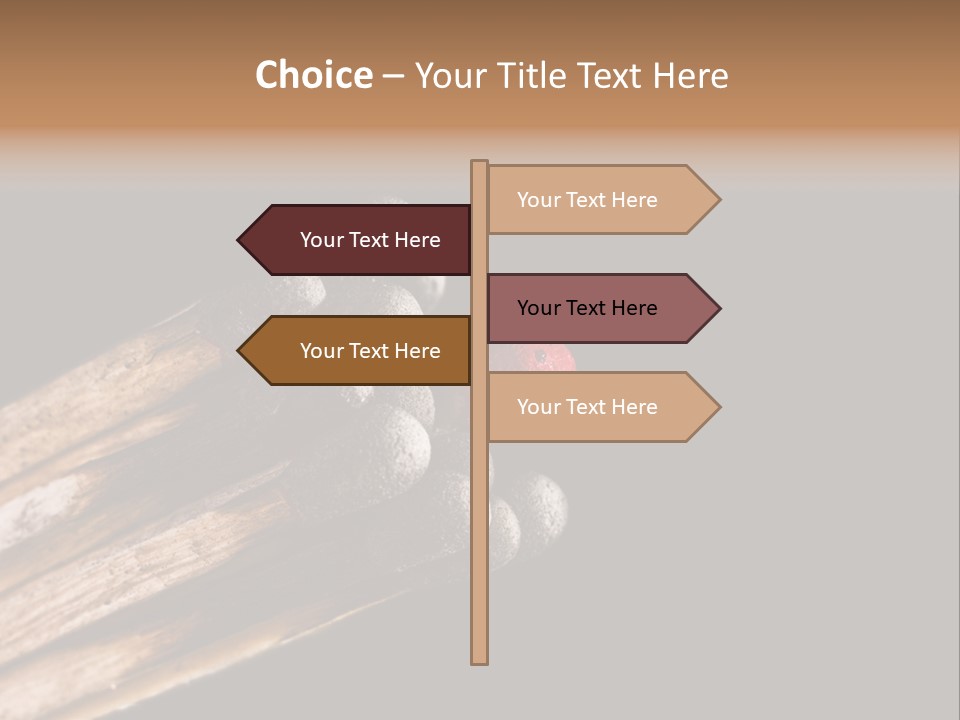 Choice – Your Title Text Here

Your Text Here

Your Text Here

Your Text Here

Your Text Here

Your Text Here